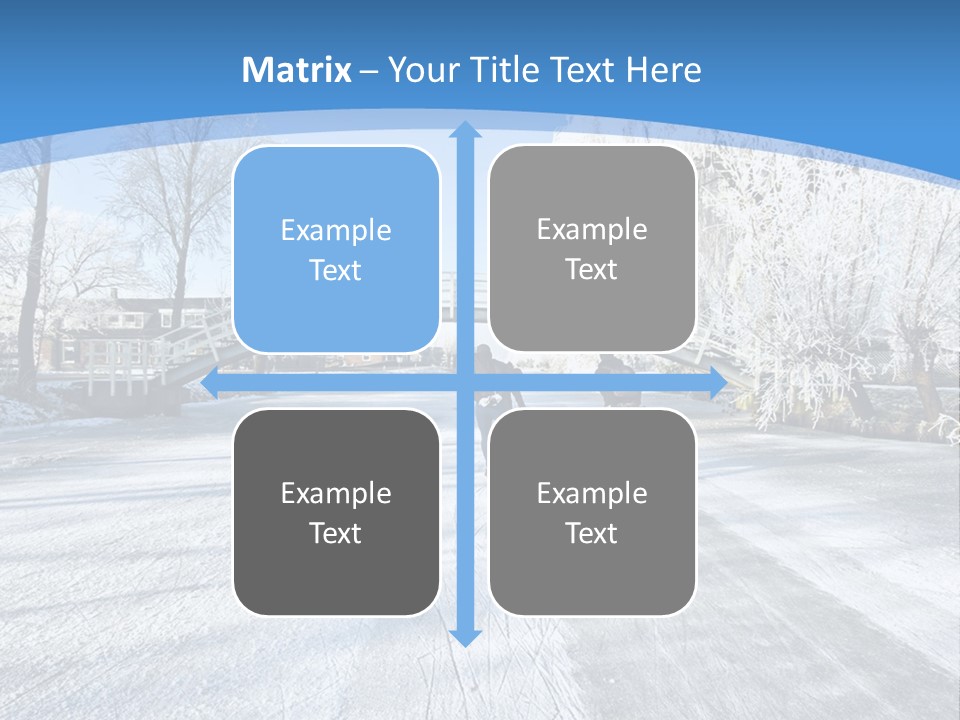 Matrix – Your Title Text Here

Example Text

Example Text

Example Text

Example Text